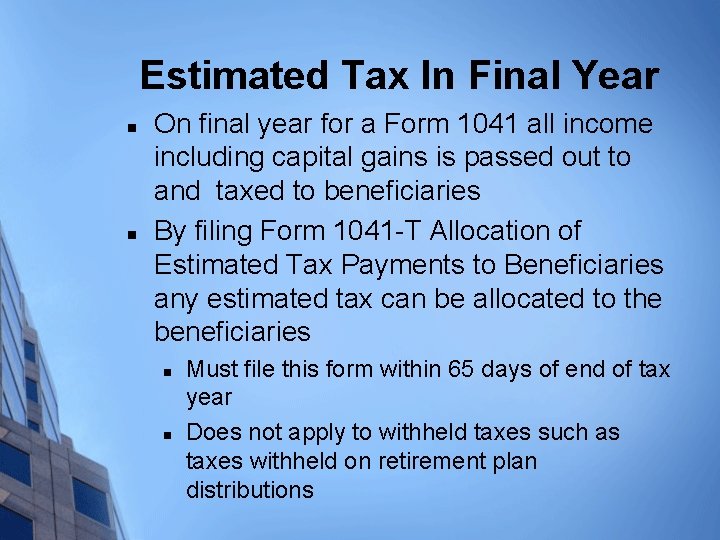 Estimated Tax In Final Year

▪ On final year for a Form 1041 all income including capital gains is passed out to and  taxed to beneficiaries

▪ By filing Form 1041-T Allocation of Estimated Tax Payments to Beneficiaries any estimated tax can be allocated to the beneficiaries

▪ Must file this form within 65 days of end of tax year

▪ Does not apply to withheld taxes such as taxes withheld on retirement plan distributions